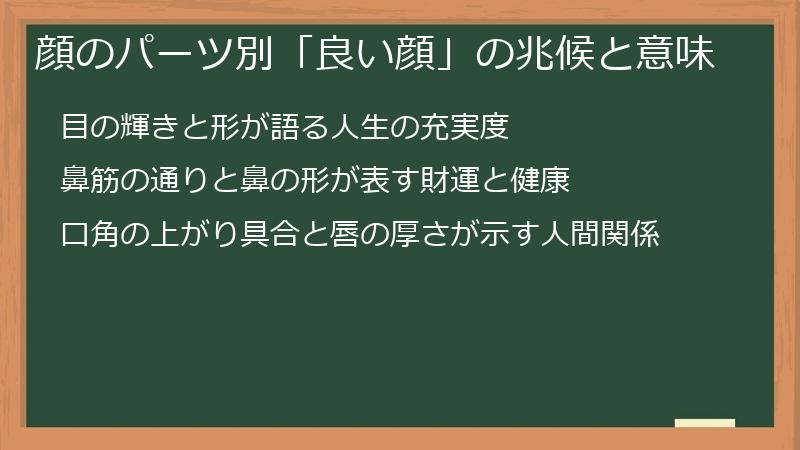 顔のパーツ別「良い顔」の兆候と意味

目の輝きと形が語る人生の充実度

鼻筋の通りと鼻の形が表す財運と健康

口角の上がり具合と唇の厚さが示す人間関係